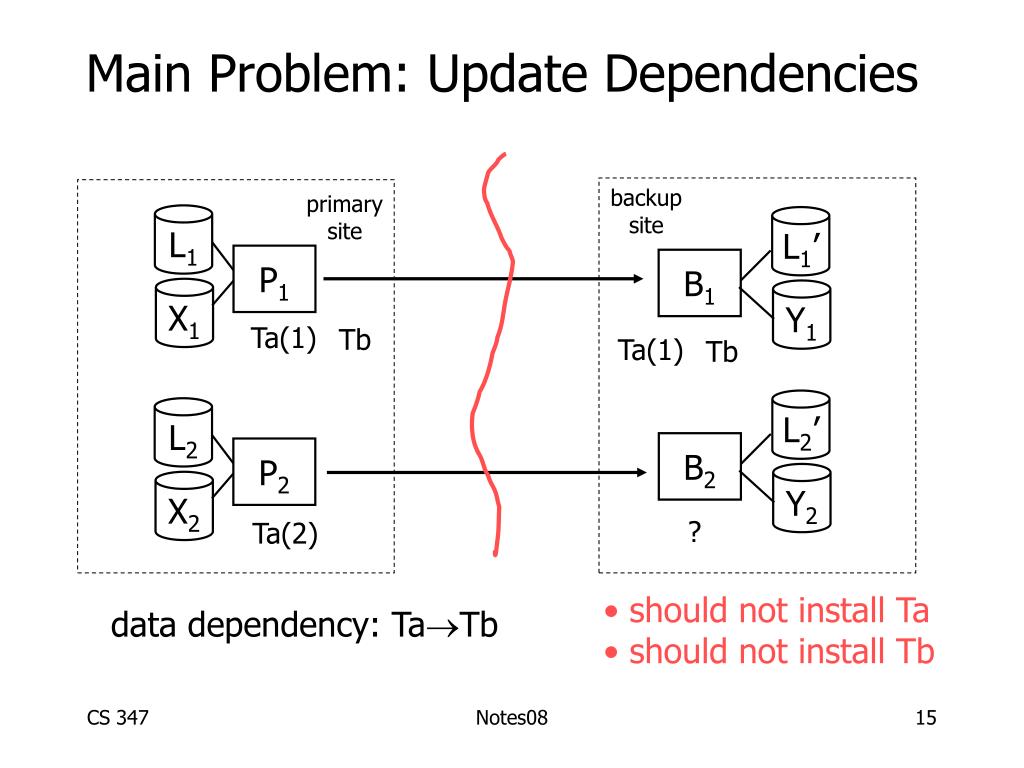 Main Problem: Update Dependencies

primary site

$L_1$

$X_1$

$P_1$

Ta(1) Tb

$L_2$

$X_2$

$P_2$

Ta(2)

backup site

$B_1$

$L_1'$

$Y_1$

Ta(1) Tb

$B_2$

$L_2'$

$Y_2$

?

data dependency: Ta$\rightarrow$Tb

• should not install Ta
• should not install Tb

CS 347

Notes08

15